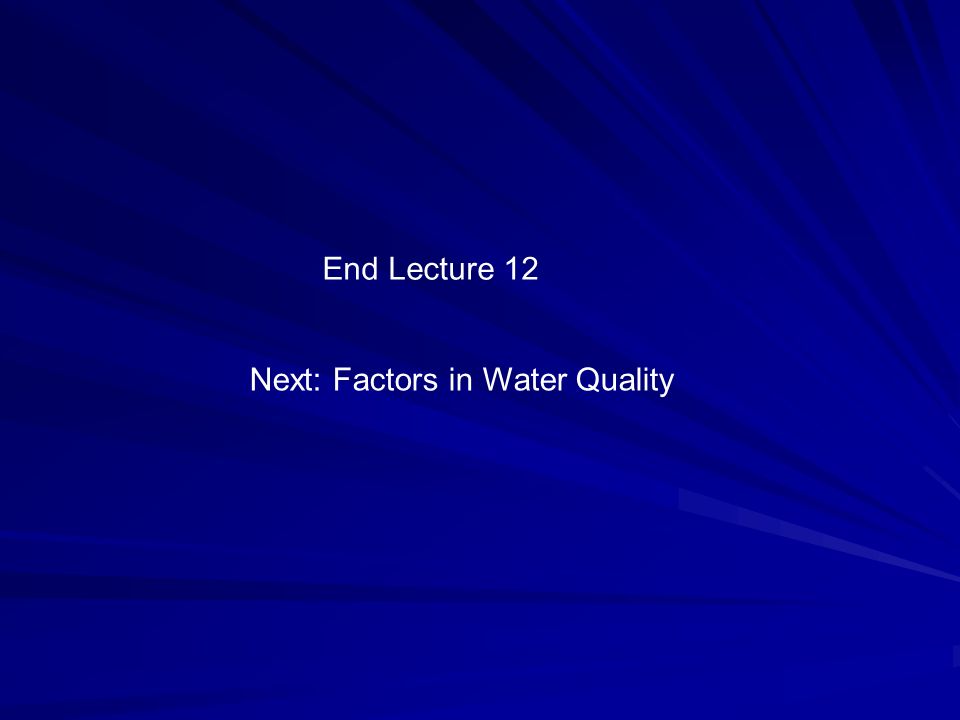 End Lecture 12

Next: Factors in Water Quality